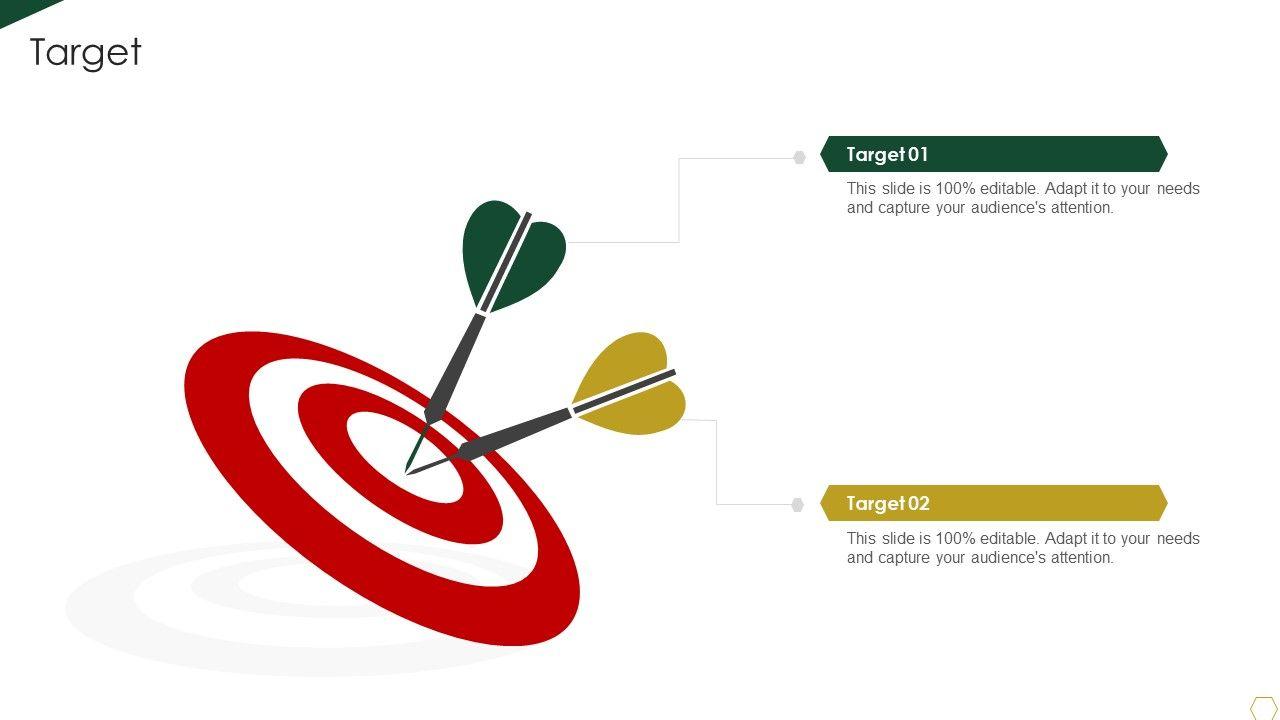 Target

Target 01

This slide is 100% editable. Adapt it to your needs and capture your audience's attention.

Target 02

This slide is 100% editable. Adapt it to your needs and capture your audience's attention.